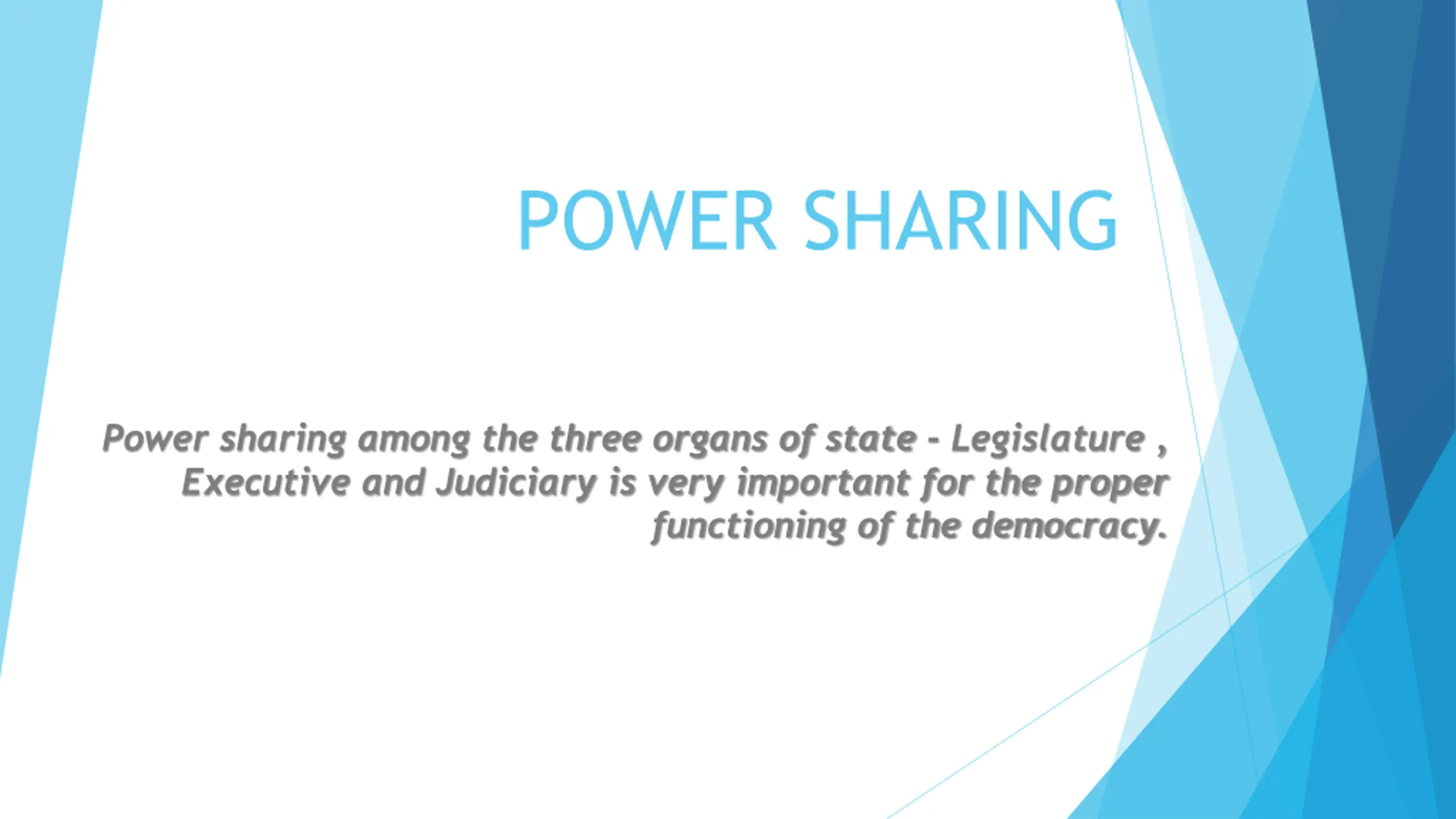 POWER SHARING

Power sharing among the three organs of state - Legislature , Executive and Judiciary is very important for the proper functioning of the democracy.